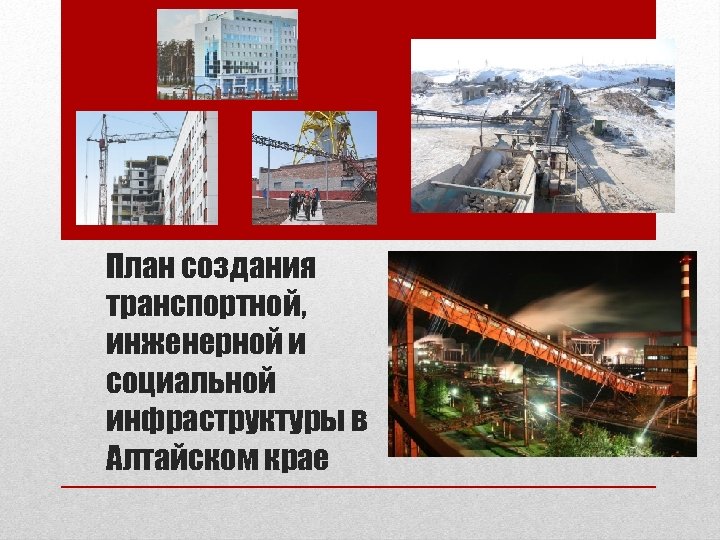 План создания транспортной, инженерной и социальной инфраструктуры в Алтайском крае